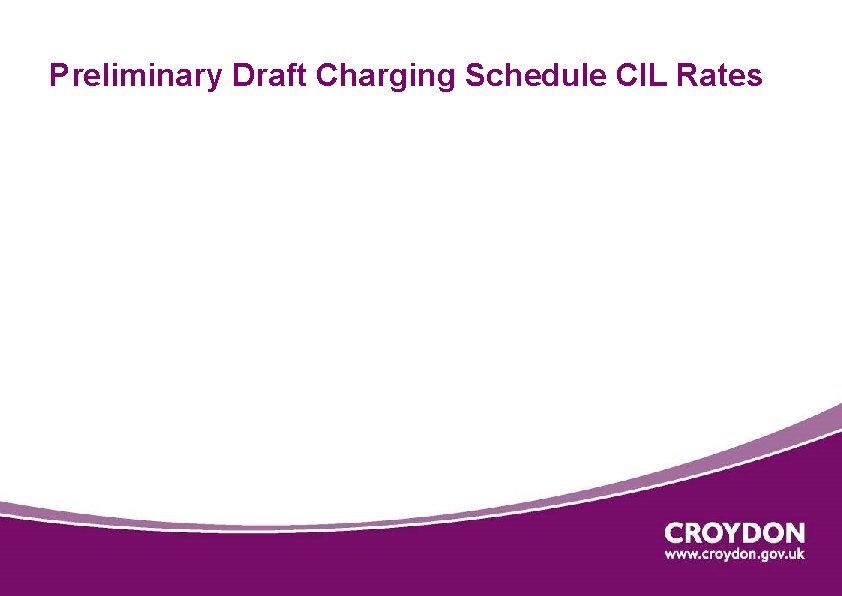 Preliminary Draft Charging Schedule CIL Rates

CROYDON
www.croydon.gov.uk